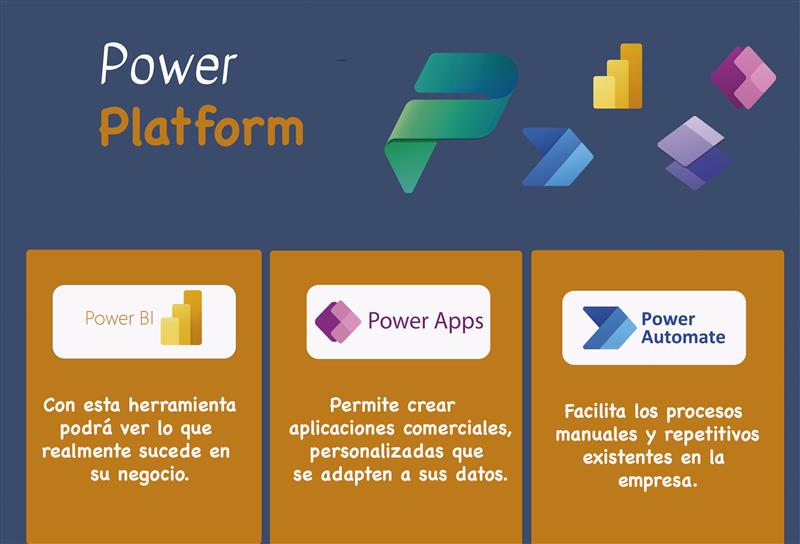 Power Platform

Power BI

Con esta herramienta podrá ver lo que realmente sucede en su negocio.

Power Apps

Permite crear aplicaciones comerciales, personalizadas que se adapten a sus datos.

Power Automate

Facilita los procesos manuales y repetitivos existentes en la empresa.